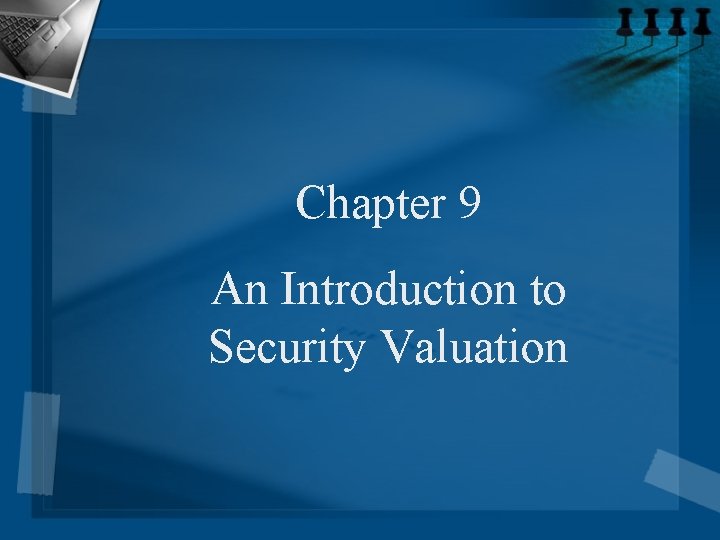 Chapter 9

An Introduction to Security Valuation